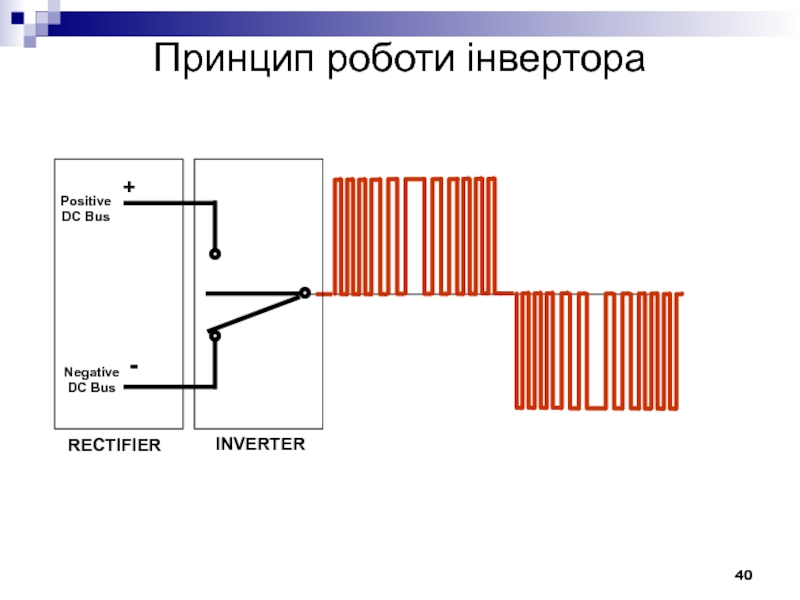 Принцип роботи інвертора

+
Positive DC Bus

-
Negative DC Bus

RECTIFIER

INVERTER

40